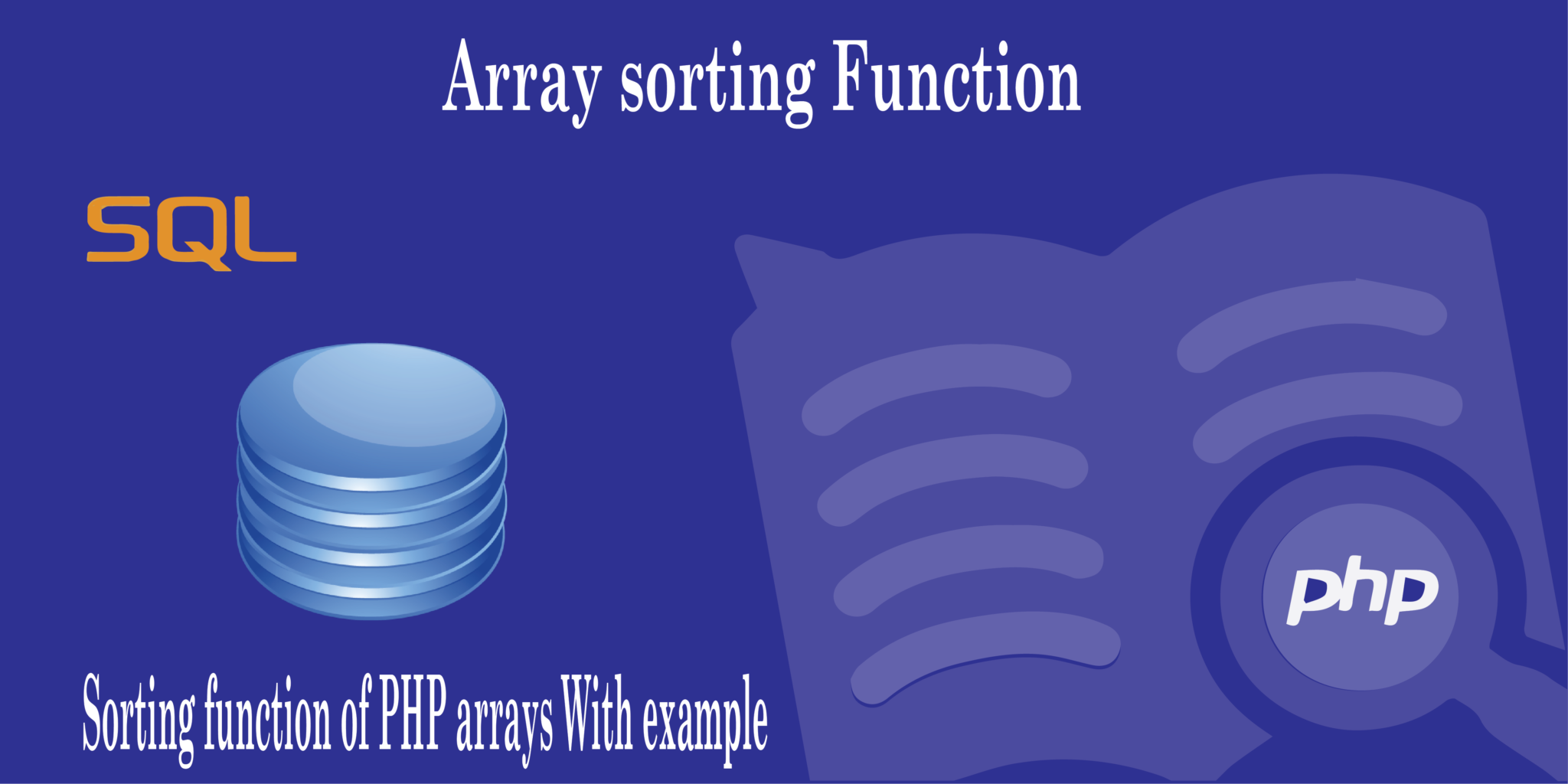 Array sorting Function

SQL

php

Sorting function of PHP arrays With example